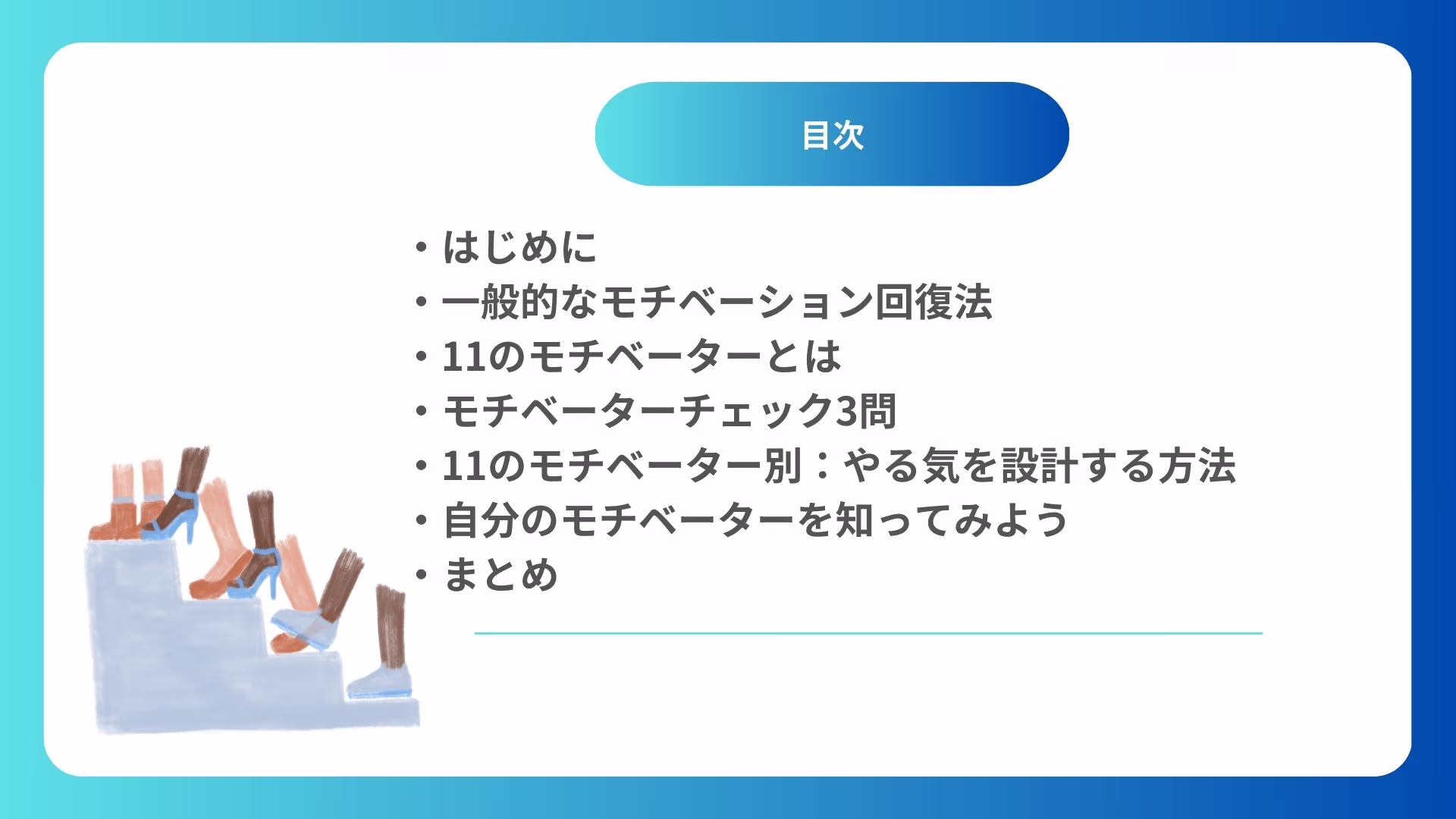 目次

• はじめに
• 一般的なモチベーション回復法
• 11のモチベーターとは
• モチベーターチェック3問
• 11のモチベーター別：やる気を設計する方法
• 自分のモチベーターを知ってみよう
• まとめ